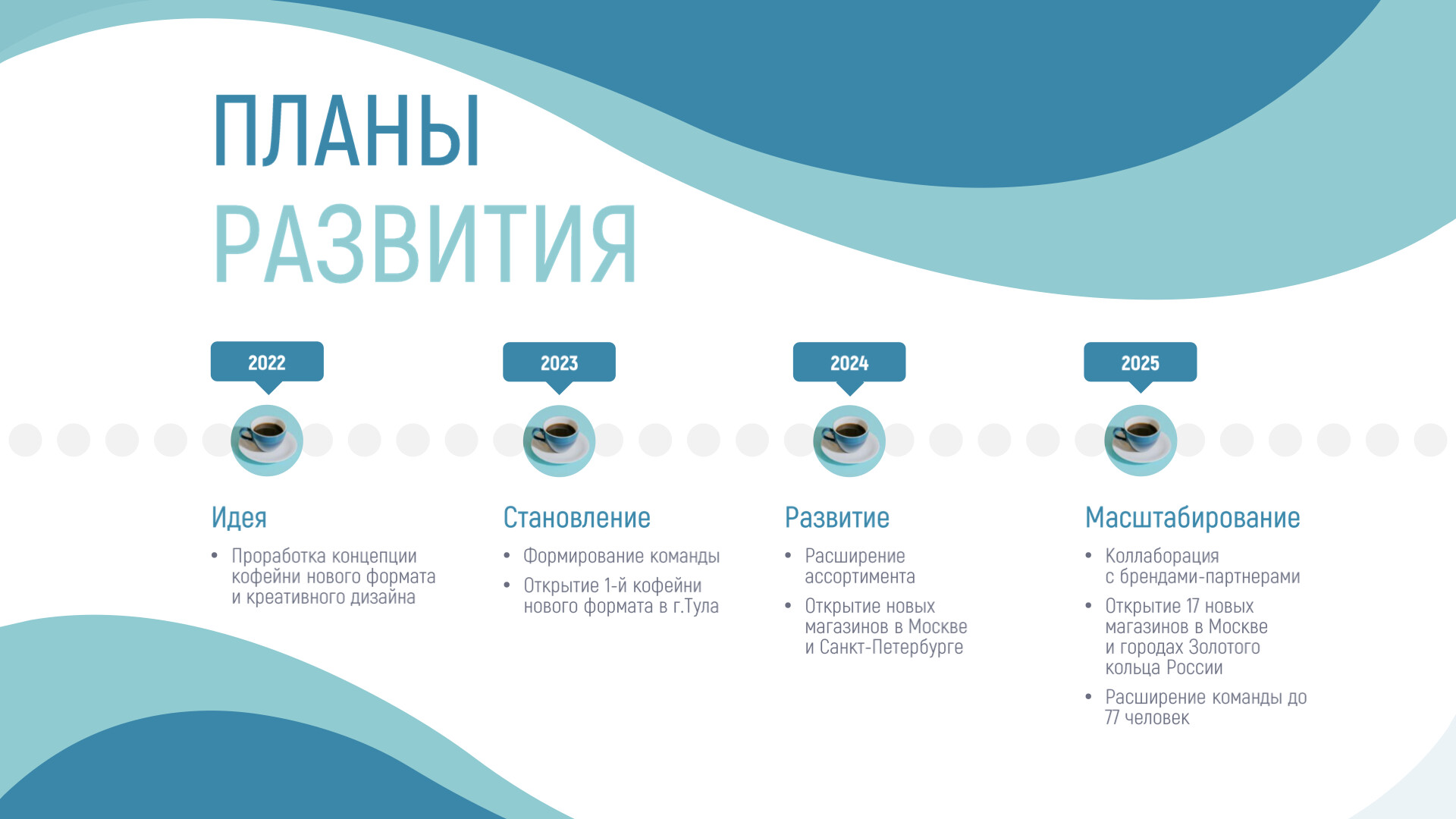 ПЛАНЫ
РАЗВИТИЯ

2022

Идея

• Проработка концепции кофейни нового формата и креативного дизайна

2023

Становление

• Формирование команды
• Открытие 1-й кофейни нового формата в г.Тула

2024

Развитие

• Расширение ассортимента
• Открытие новых магазинов в Москве и Санкт-Петербурге

2025

Масштабирование

• Коллаборация с брендами-партнерами
• Открытие 17 новых магазинов в Москве и городах Золотого кольца России
• Расширение команды до 77 человек